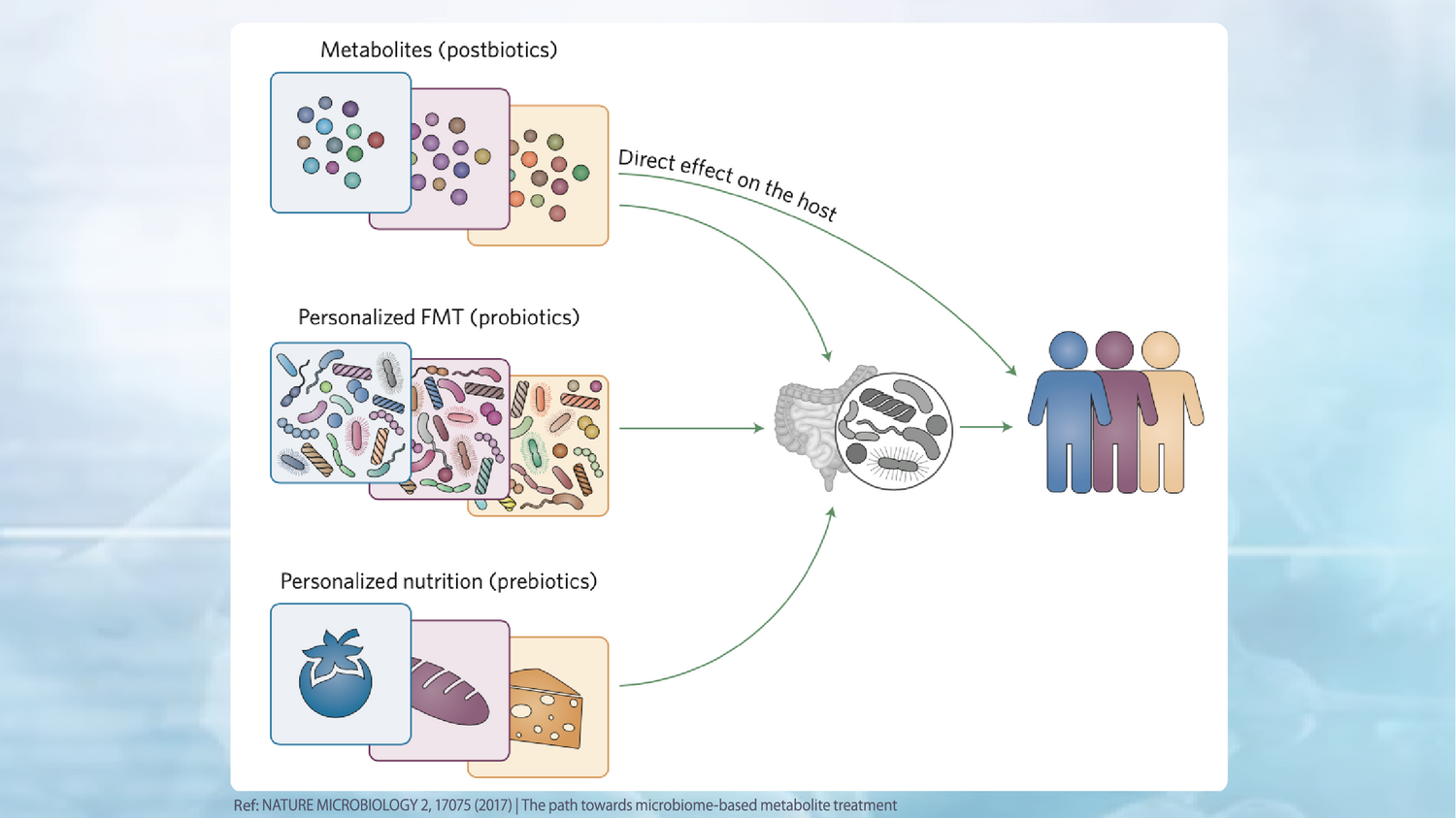 Metabolites (postbiotics)

Direct effect on the host

Personalized FMT (probiotics)

Personalized nutrition (prebiotics)

Ref: NATURE MICROBIOLOGY 2, 17075 (2017) | The path towards microbiome-based metabolite treatment